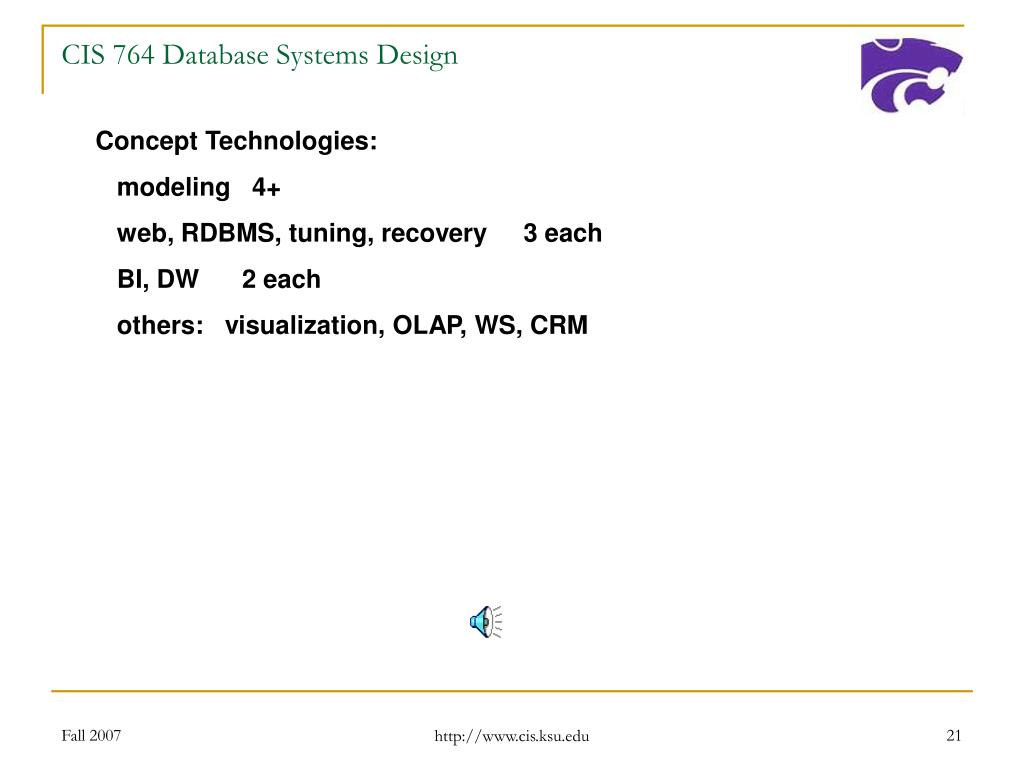 CIS 764 Database Systems Design

Concept Technologies:

modeling 4+

web, RDBMS, tuning, recovery 3 each

BI, DW 2 each

others: visualization, OLAP, WS, CRM

Fall 2007

http://www.cis.ksu.edu

21